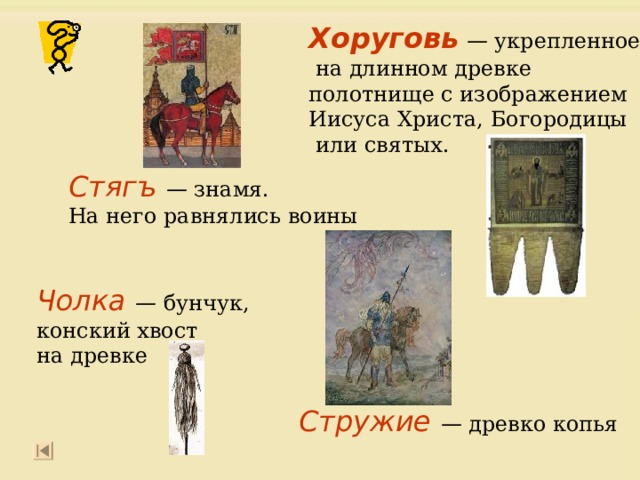 Хоруговь — укрепленное на длинном древке полотнище с изображением Иисуса Христа, Богородицы или святых.

Стягъ — знамя. На него равнялись воины

Чолка — бунчук, конский хвост на древке

Стружие — древко копья